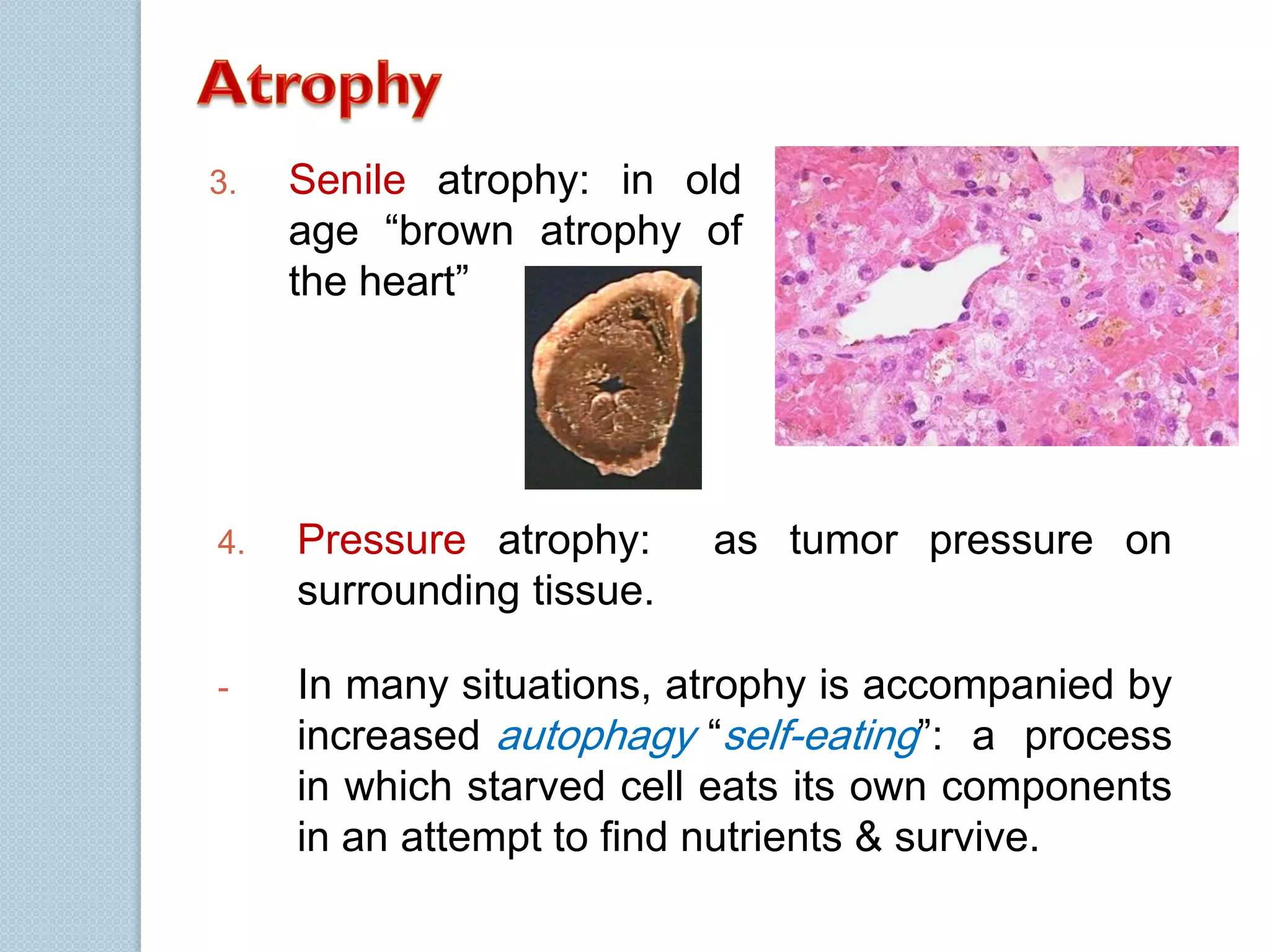 Atrophy

3. Senile atrophy: in old age “brown atrophy of the heart”

4. Pressure atrophy: as tumor pressure on surrounding tissue.

- In many situations, atrophy is accompanied by increased autophagy “self-eating”: a process in which starved cell eats its own components in an attempt to find nutrients & survive.